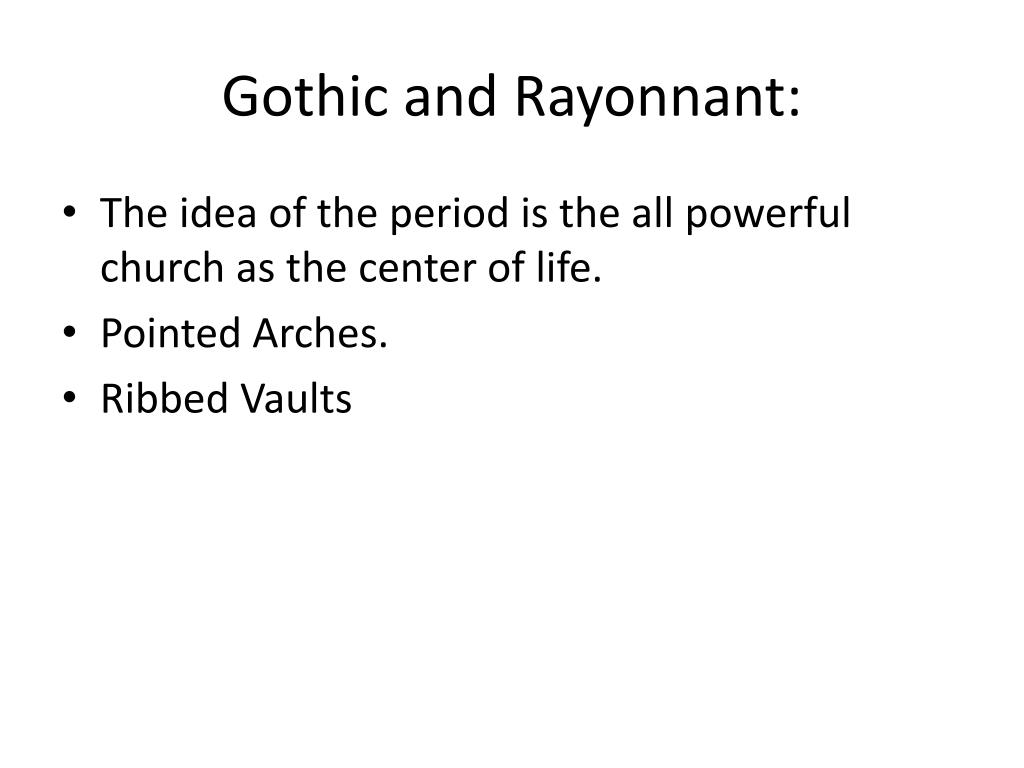 Gothic and Rayonnant:

• The idea of the period is the all powerful church as the center of life.
• Pointed Arches.
• Ribbed Vaults